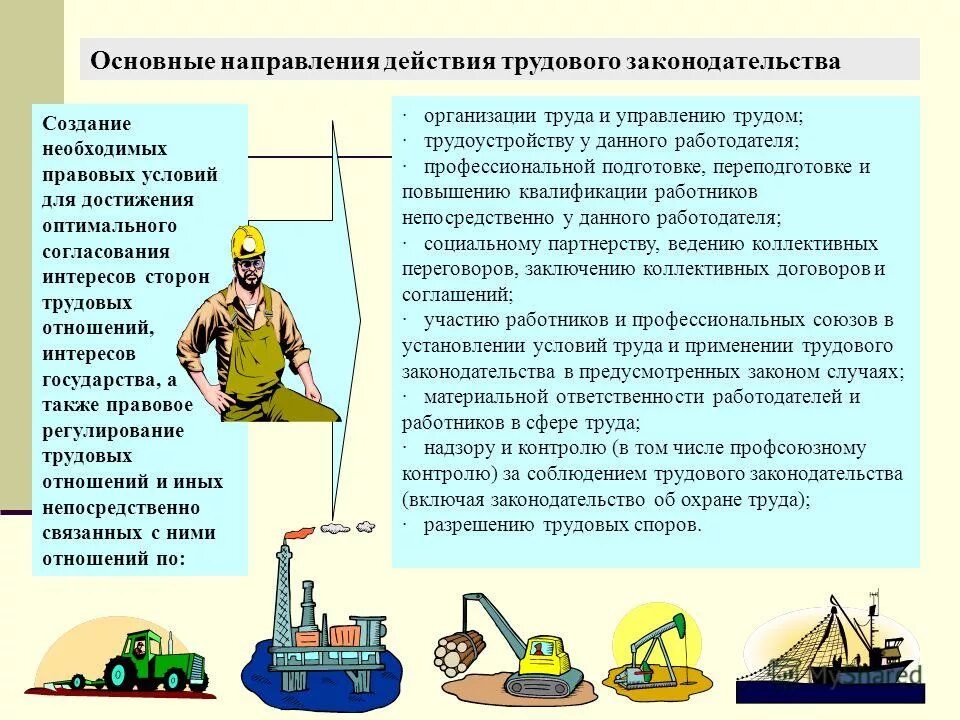 Основные направления действия трудового законодательства

Создание необходимых правовых условий для достижения оптимального согласования интересов сторон трудовых отношений, интересов государства, а также правовое регулирование трудовых отношений и иных непосредственно связанных с ними отношений по:

· организации труда и управлению трудом;
· трудоустройству у данного работодателя;
· профессиональной подготовке, переподготовке и повышению квалификации работников непосредственно у данного работодателя;
· социальному партнерству, ведению коллективных переговоров, заключению коллективных договоров и соглашений;
· участию работников и профессиональных союзов в установлении условий труда и применении трудового законодательства в предусмотренных законом случаях;
· материальной ответственности работодателей и работников в сфере труда;
· надзору и контролю (в том числе профсоюзному контролю) за соблюдением трудового законодательства (включая законодательство об охране труда);
· разрешению трудовых споров.

MyShared